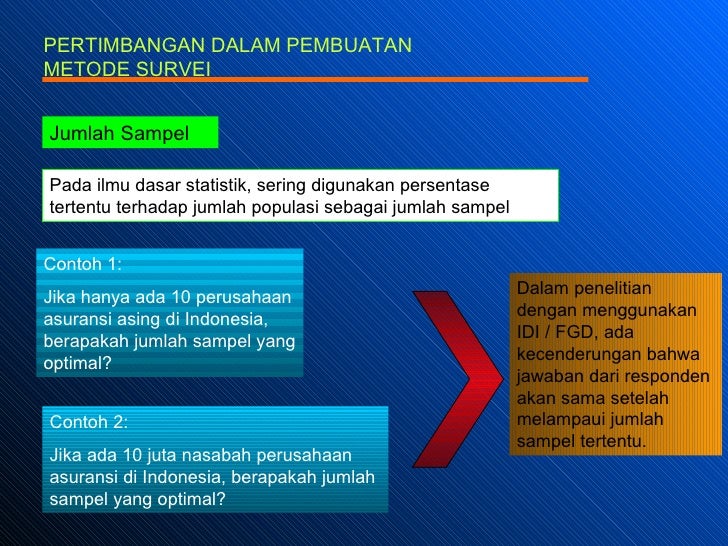 PERTIMBANGAN DALAM PEMBUATAN METODE SURVEI

Jumlah Sampel

Pada ilmu dasar statistik, sering digunakan persentase tertentu terhadap jumlah populasi sebagai jumlah sampel

Contoh 1:

Jika hanya ada 10 perusahaan asuransi asing di Indonesia, berapakah jumlah sampel yang optimal?

Contoh 2:

Jika ada 10 juta nasabah perusahaan asuransi di Indonesia, berapakah jumlah sampel yang optimal?

Dalam penelitian dengan menggunakan IDI / FGD, ada kecenderungan bahwa jawaban dari responden akan sama setelah melampaui jumlah sampel tertentu.